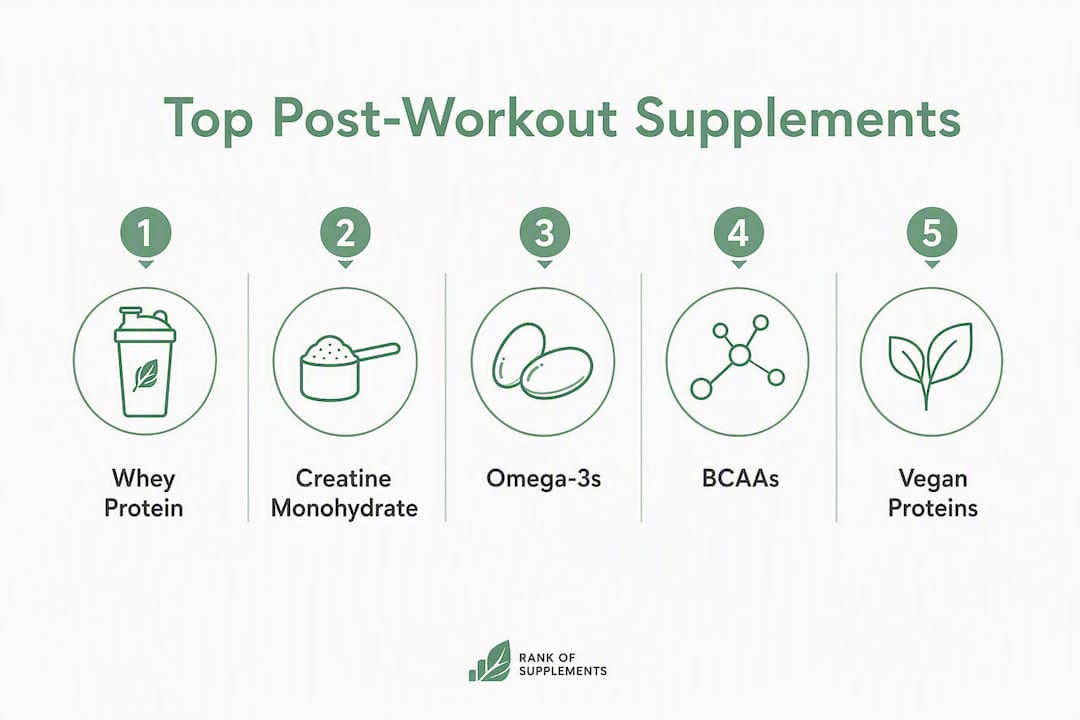 Top Post-Workout Supplements

1
Whey Protein

2
Creatine Monohydrate

3
Omega-3s

4
BCAAs

5
Vegan Proteins

RANK OF SUPPLEMENTS